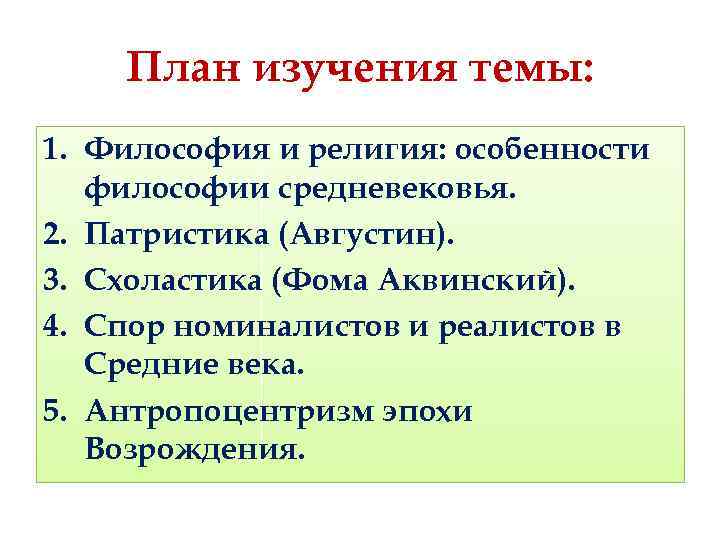 План изучения темы:

1. Философия и религия: особенности философии средневековья.
2. Патристика (Августин).
3. Схоластика (Фома Аквинский).
4. Спор номиналистов и реалистов в Средние века.
5. Антропоцентризм эпохи Возрождения.